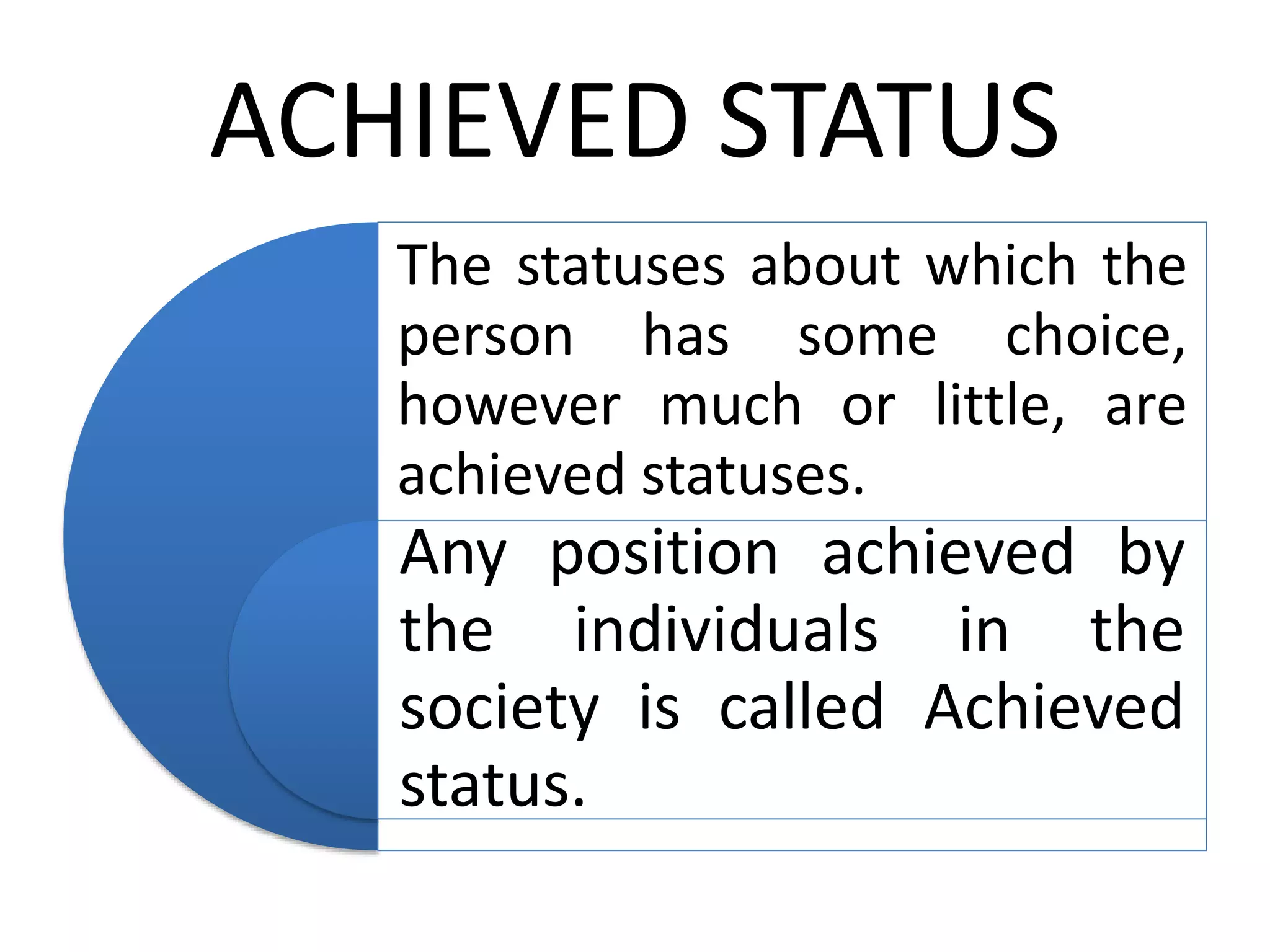 ACHIEVED STATUS

The statuses about which the person has some choice, however much or little, are achieved statuses.

Any position achieved by the individuals in the society is called Achieved status.